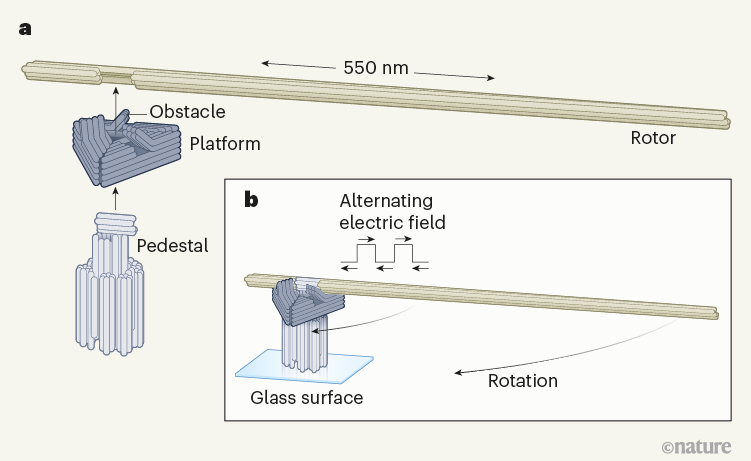 a

550 nm

Obstacle

Platform

Rotor

Pedestal

b

Alternating electric field

Rotation

Glass surface

©nature